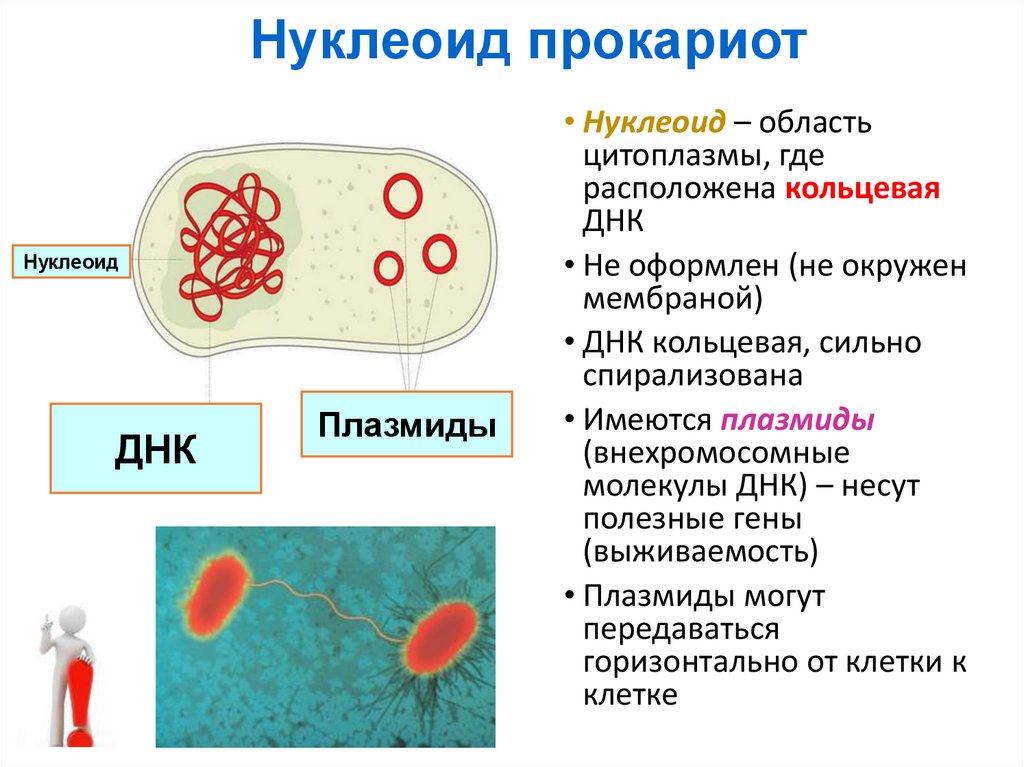 Нуклеоид прокариот

Нуклеоид

ДНК

Плазмиды

• Нуклеоид – область цитоплазмы, где расположена кольцевая ДНК
• Не оформлен (не окружен мембраной)
• ДНК кольцевая, сильно спирализована
• Имеются плазмиды (внехромосомные молекулы ДНК) – несут полезные гены (выживаемость)
• Плазмиды могут передаваться горизонтально от клетки к клетке